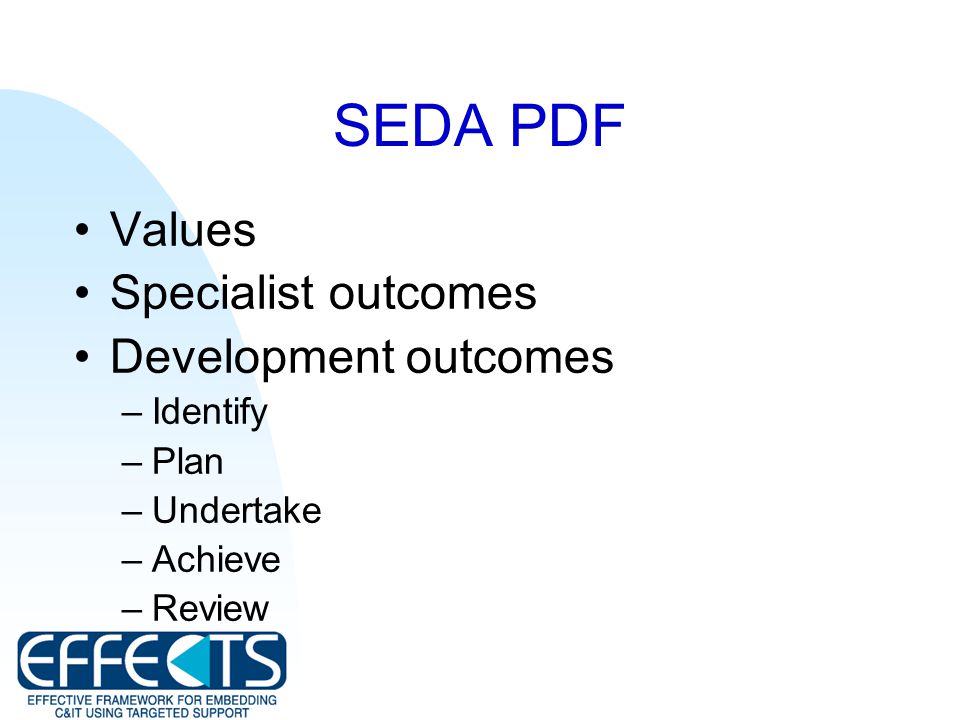 SEDA PDF

• Values
• Specialist outcomes
• Development outcomes
– Identify
– Plan
– Undertake
– Achieve
– Review

EFFECTS
EFFECTIVE FRAMEWORK FOR EMBEDDING C&IT USING TARGETED SUPPORT